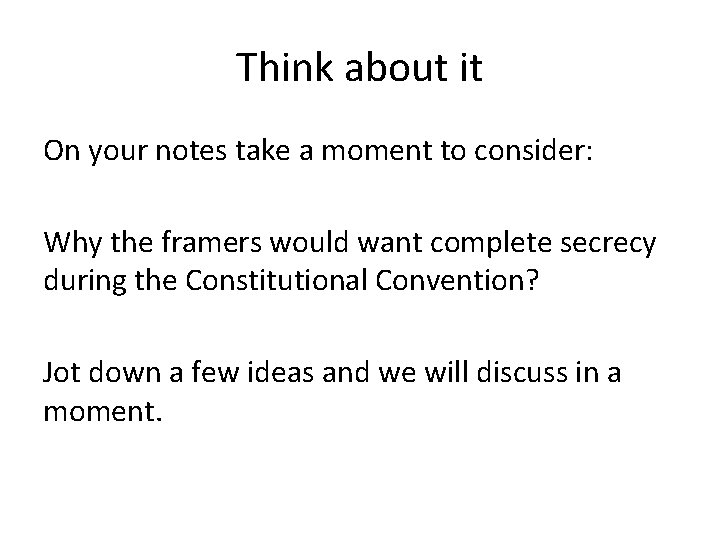 Think about it

On your notes take a moment to consider:

Why the framers would want complete secrecy during the Constitutional Convention?

Jot down a few ideas and we will discuss in a moment.